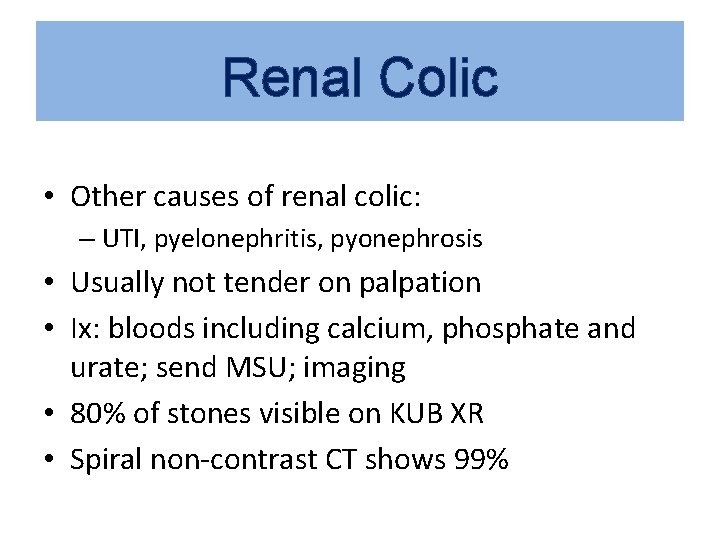 Renal Colic

• Other causes of renal colic:
– UTI, pyelonephritis, pyonephrosis
• Usually not tender on palpation
• Ix: bloods including calcium, phosphate and urate; send MSU; imaging
• 80% of stones visible on KUB XR
• Spiral non-contrast CT shows 99%